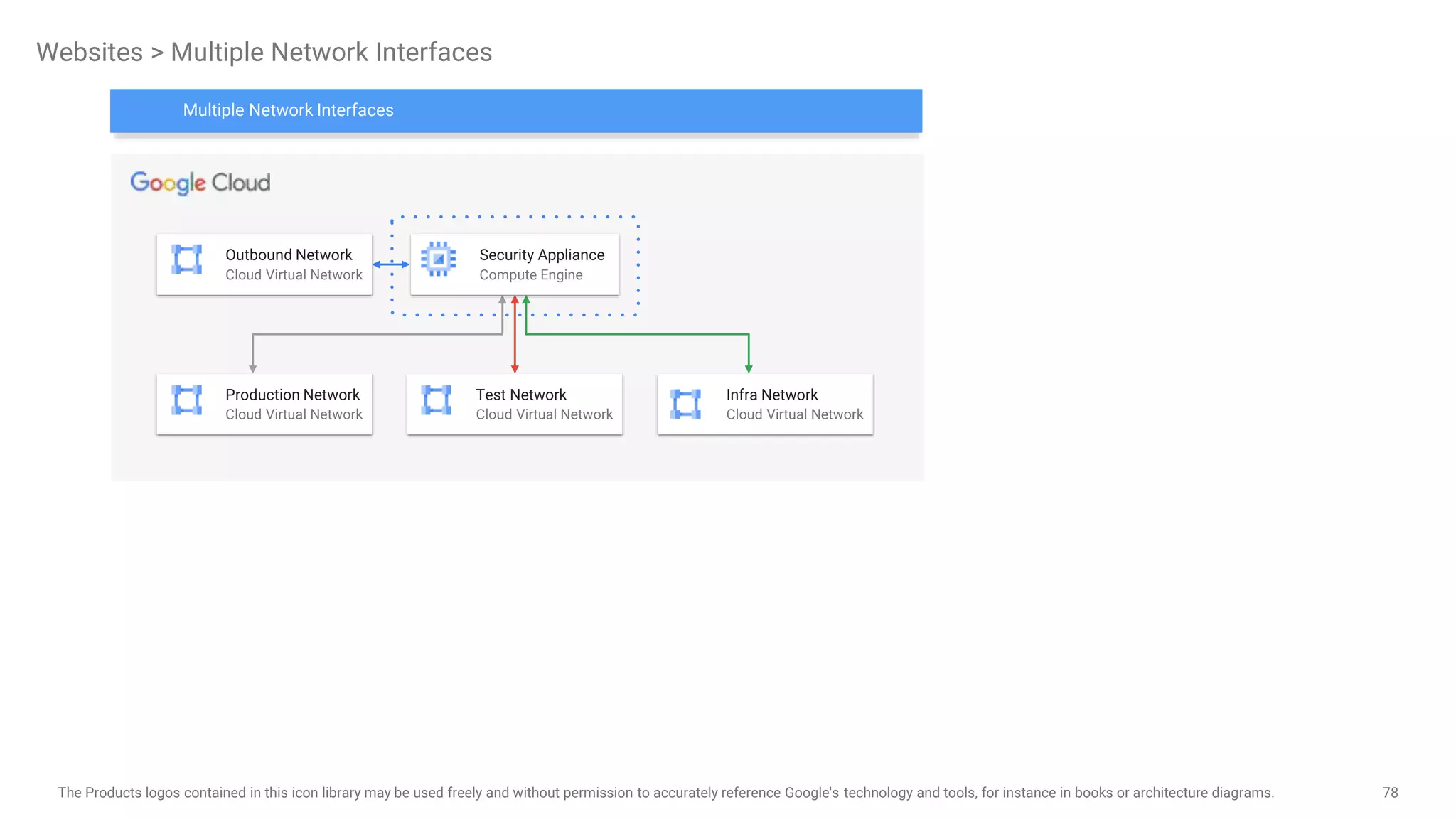 Websites > Multiple Network Interfaces

Multiple Network Interfaces

Google Cloud

Outbound Network
Cloud Virtual Network

Security Appliance
Compute Engine

Production Network
Cloud Virtual Network

Test Network
Cloud Virtual Network

Infra Network
Cloud Virtual Network

The Products logos contained in this icon library may be used freely and without permission to accurately reference Google's technology and tools, for instance in books or architecture diagrams.

78